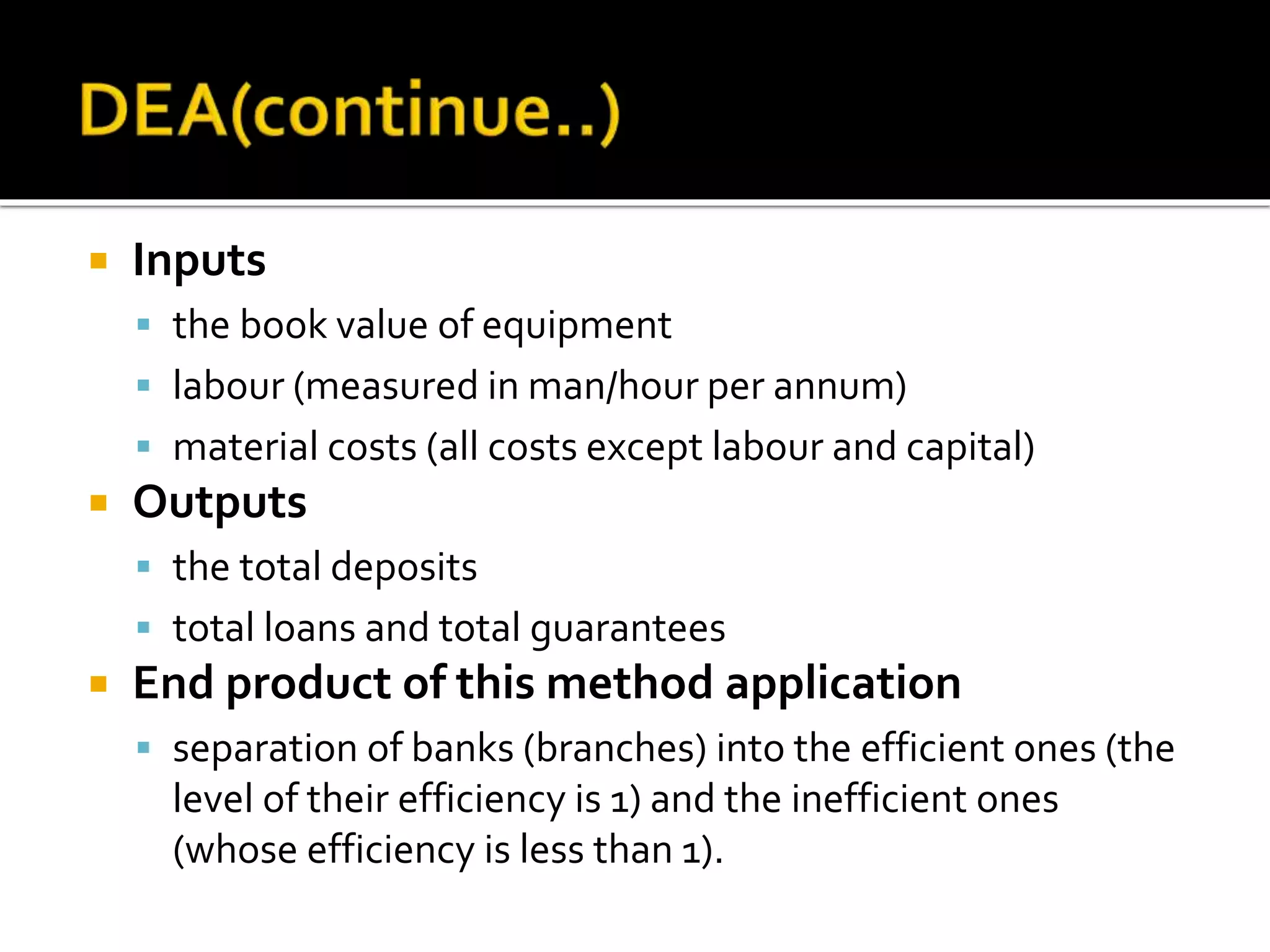 DEA(continue..)

Inputs

the book value of equipment

labour (measured in man/hour per annum)

material costs (all costs except labour and capital)

Outputs

the total deposits

total loans and total guarantees

End product of this method application

separation of banks (branches) into the efficient ones (the level of their efficiency is 1) and the inefficient ones (whose efficiency is less than 1).